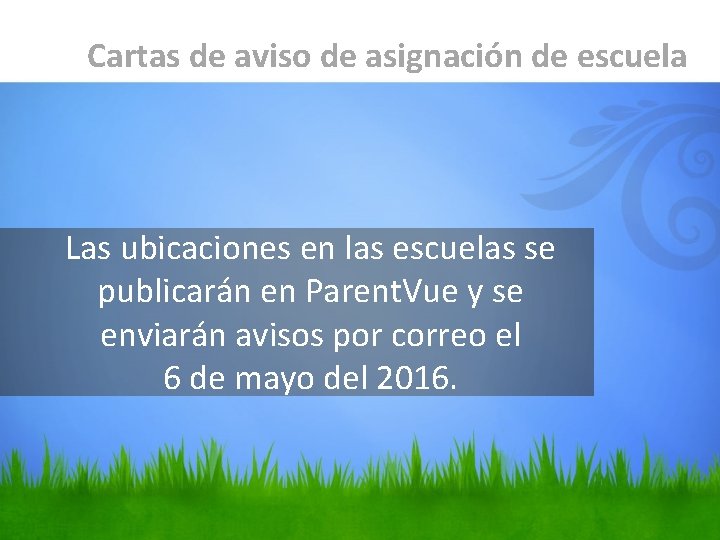 Cartas de aviso de asignación de escuela

Las ubicaciones en las escuelas se publicarán en ParentVue y se enviarán avisos por correo el 6 de mayo del 2016.